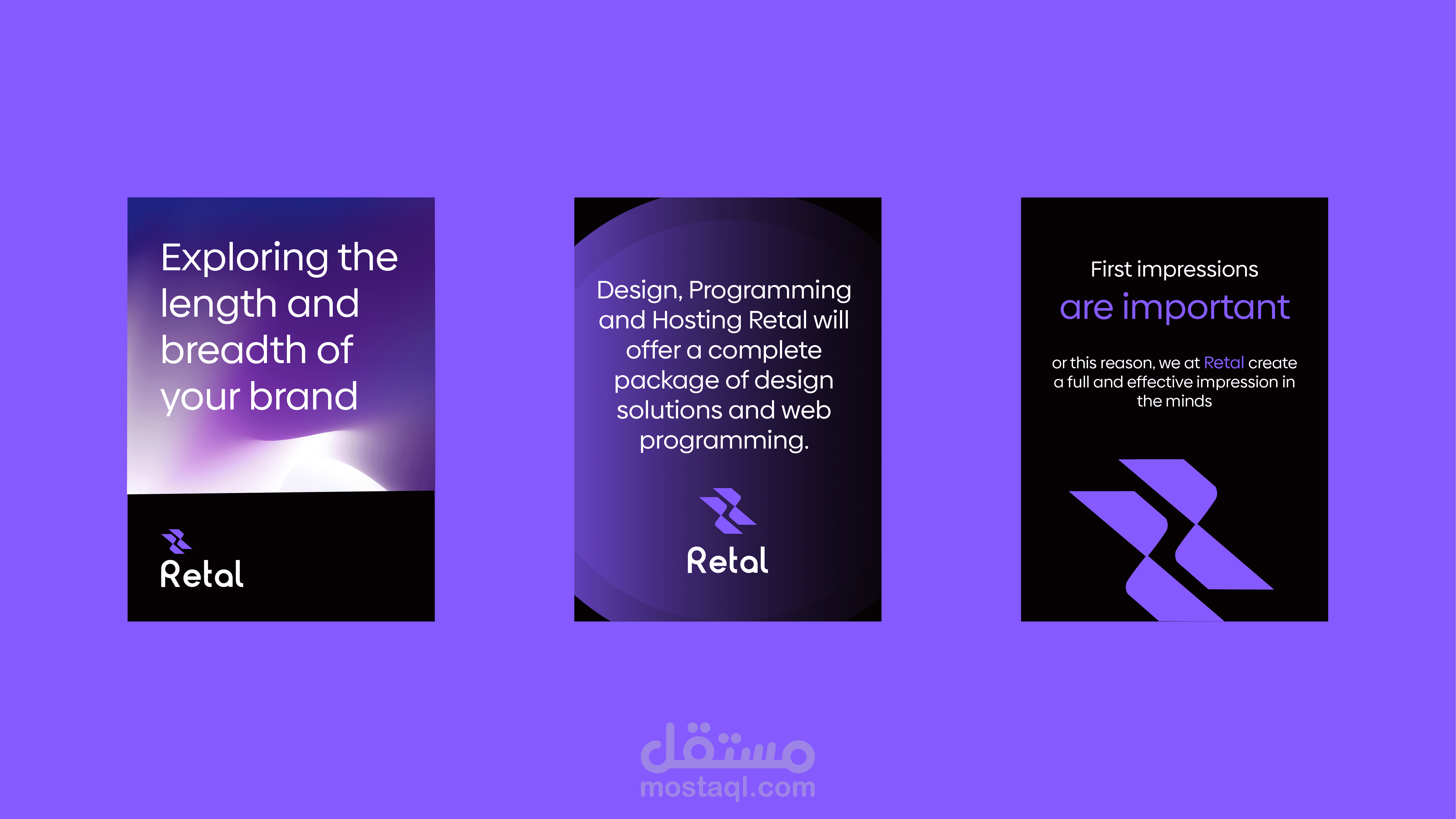 Exploring the length and breadth of your brand

Retal

Design, Programming and Hosting Retal will offer a complete package of design solutions and web programming.

Retal

First impressions
are important

or this reason, we at Retal create a full and effective impression in the minds

مستقل
mostaql.com